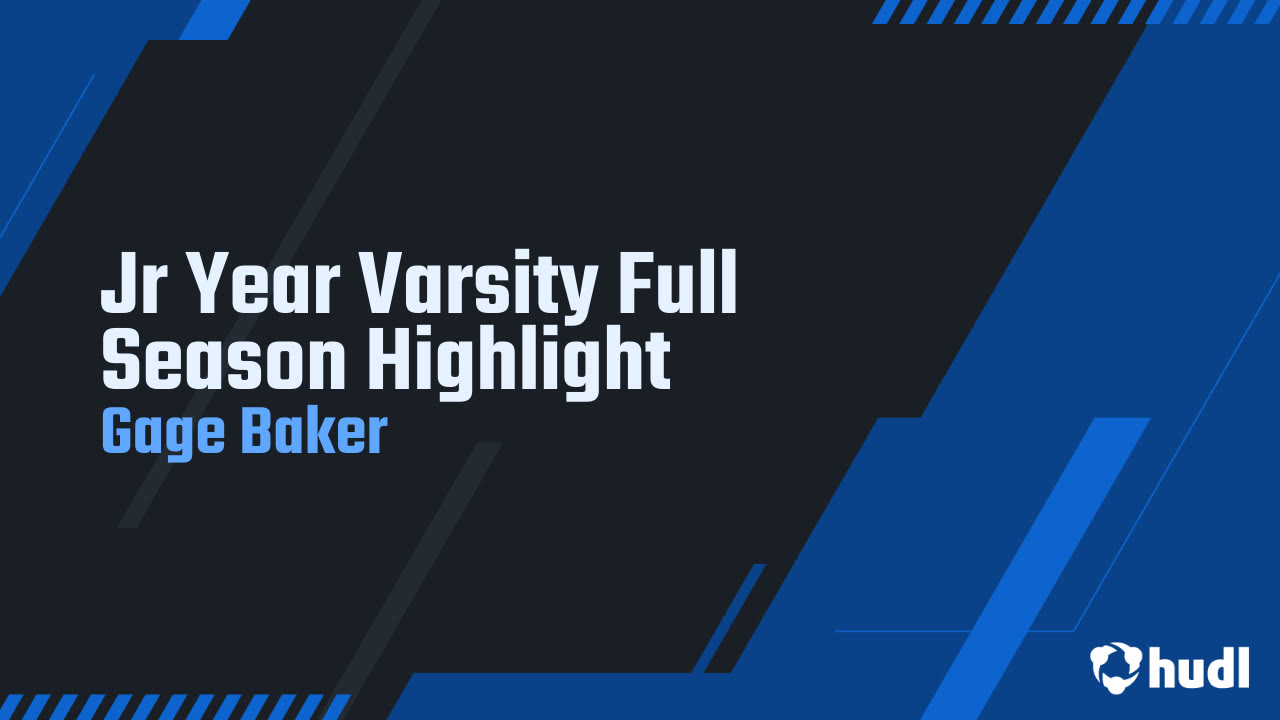 Jr Year Varsity Full Season Highlight
Gage Baker

hudl